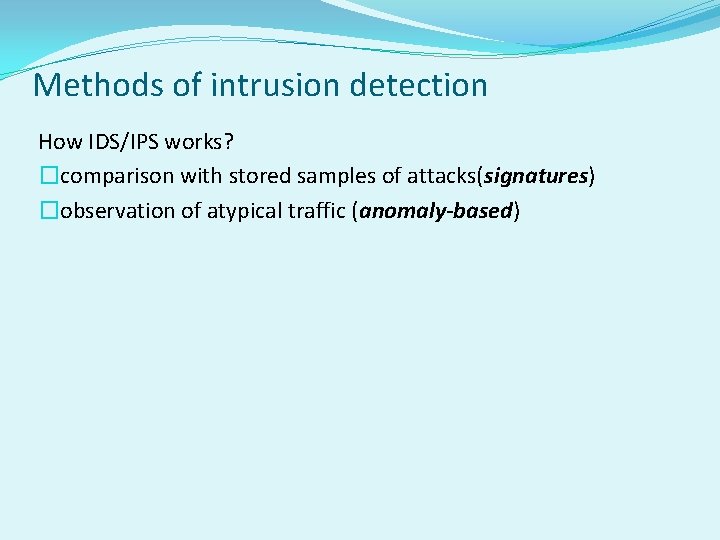 Methods of intrusion detection

How IDS/IPS works?

□comparison with stored samples of attacks(signatures)

□observation of atypical traffic (anomaly-based)